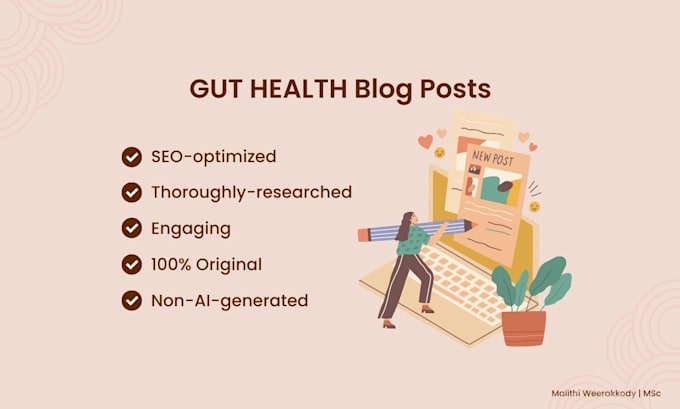 GUT HEALTH Blog Posts

SEO-optimized

Thoroughly-researched

Engaging

100% Original

Non-AI-generated

NEW POST

Malithi Weerakkody | MSc